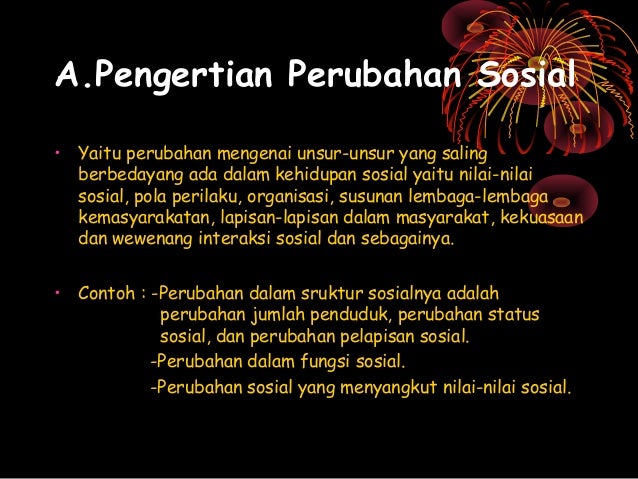 A.Pengertian Perubahan Sosial

• Yaitu perubahan mengenai unsur-unsur yang saling berbedayang ada dalam kehidupan sosial yaitu nilai-nilai sosial, pola perilaku, organisasi, susunan lembaga-lembaga kemasyarakatan, lapisan-lapisan dalam masyarakat, kekuasaan dan wewenang interaksi sosial dan sebagainya.

• Contoh : -Perubahan dalam sruktur sosialnya adalah perubahan jumlah penduduk, perubahan status sosial, dan perubahan pelapisan sosial.
-Perubahan dalam fungsi sosial.
-Perubahan sosial yang menyangkut nilai-nilai sosial.